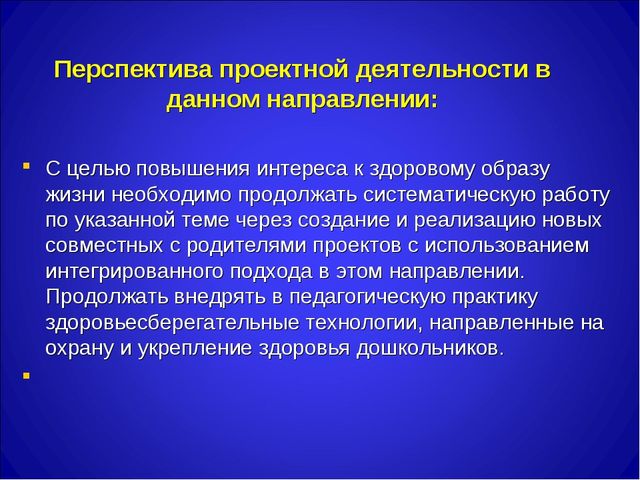 Перспектива проектной деятельности в данном направлении:

С целью повышения интереса к здоровому образу жизни необходимо продолжать систематическую работу по указанной теме через создание и реализацию новых совместных с родителями проектов с использованием интегрированного подхода в этом направлении. Продолжать внедрять в педагогическую практику здоровьесберегательные технологии, направленные на охрану и укрепление здоровья дошкольников.